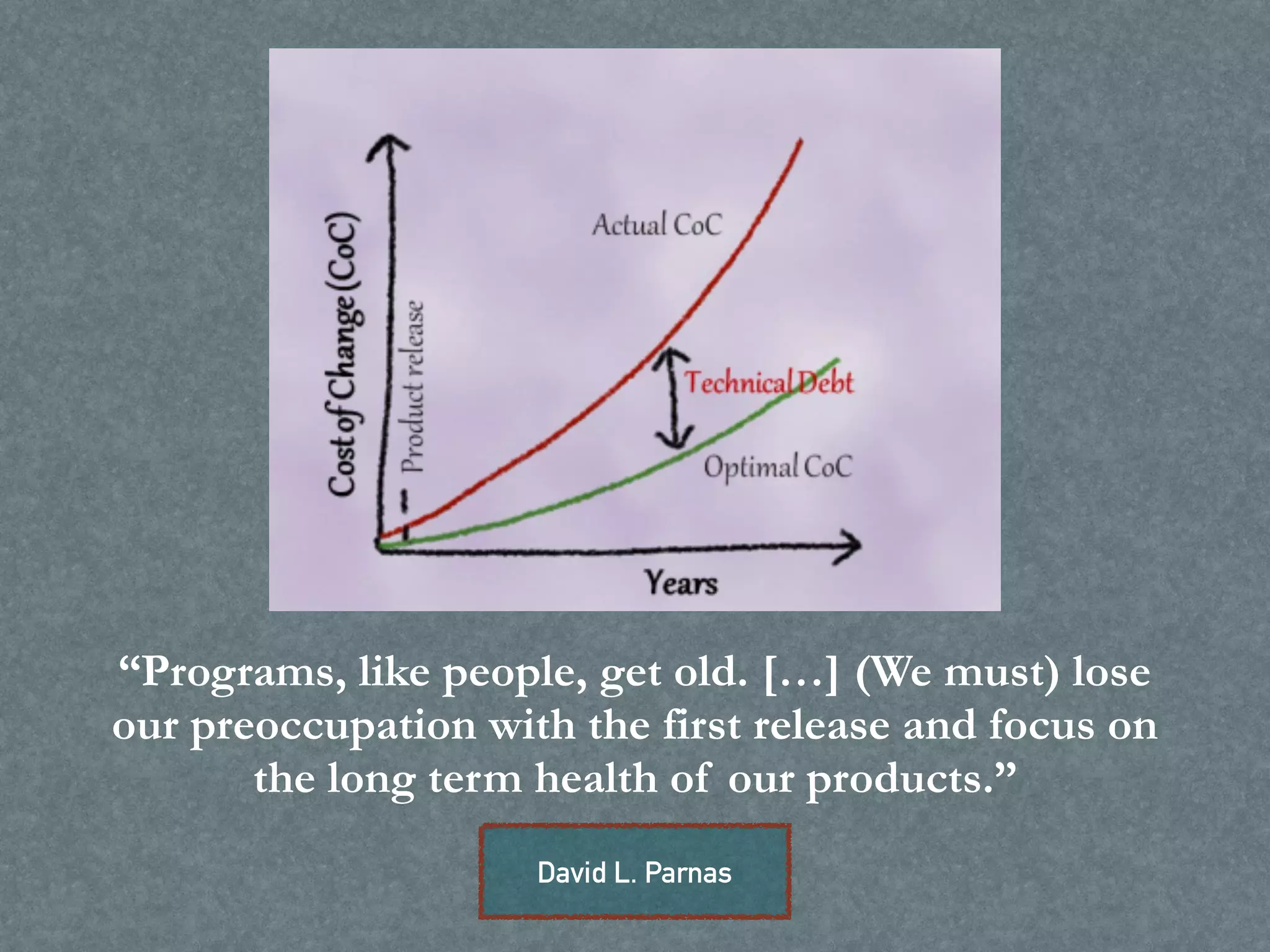 Cost of Change (CoC)

Product release

Actual CoC

Technical Debt

Optimal CoC

Years

“Programs, like people, get old. […] (We must) lose our preoccupation with the first release and focus on the long term health of our products.”

David L. Parnas